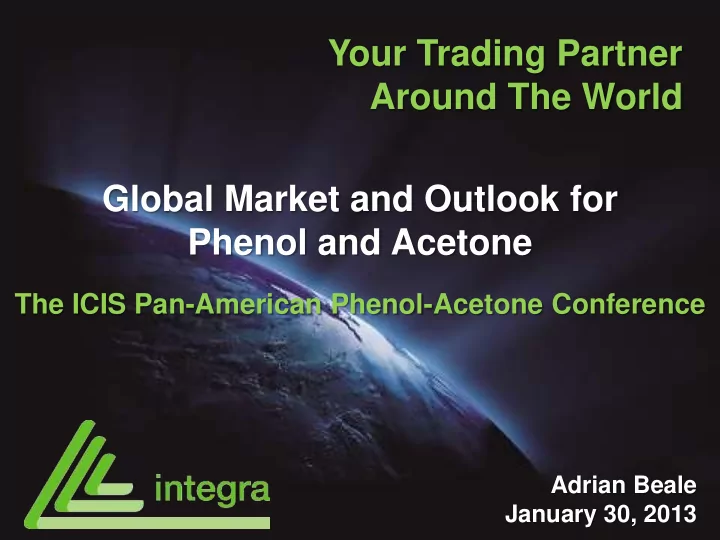 Your Trading Partner
Around The World

Global Market and Outlook for
Phenol and Acetone

The ICIS Pan-American Phenol-Acetone Conference

integra

Adrian Beale
January 30, 2013